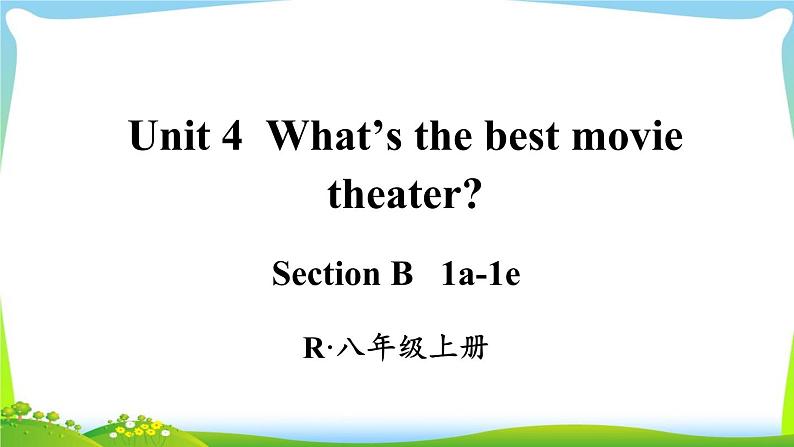 Unit 4 What’s the best movie theater?

Section B 1a-1e

R·八年级上册